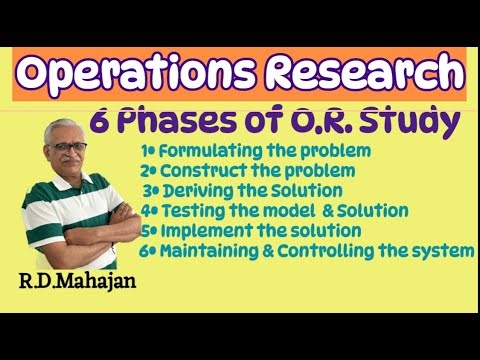 Operations Research

6 Phases of O.R. Study

1• Formulating the problem
2• Construct the problem
3• Deriving the Solution
4• Testing the model & Solution
5• Implement the solution
6• Maintaining & Controlling the system

R.D.Mahajan